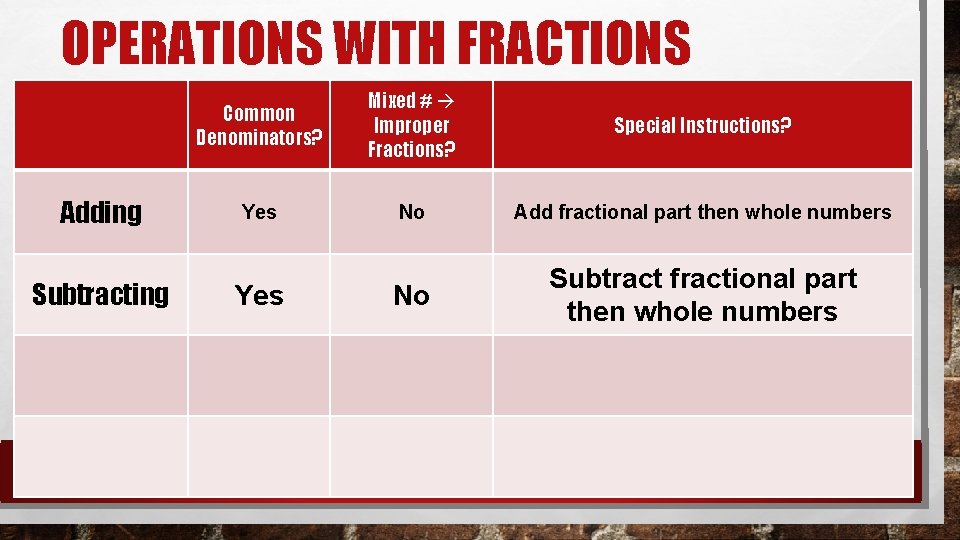 OPERATIONS WITH FRACTIONS

| | Common Denominators? | Mixed # → Improper Fractions? | Special Instructions? |
|---|---|---|---|
| Adding | Yes | No | Add fractional part then whole numbers |
| Subtracting | Yes | No | Subtract fractional part then whole numbers |
| | | | |
| | | | |